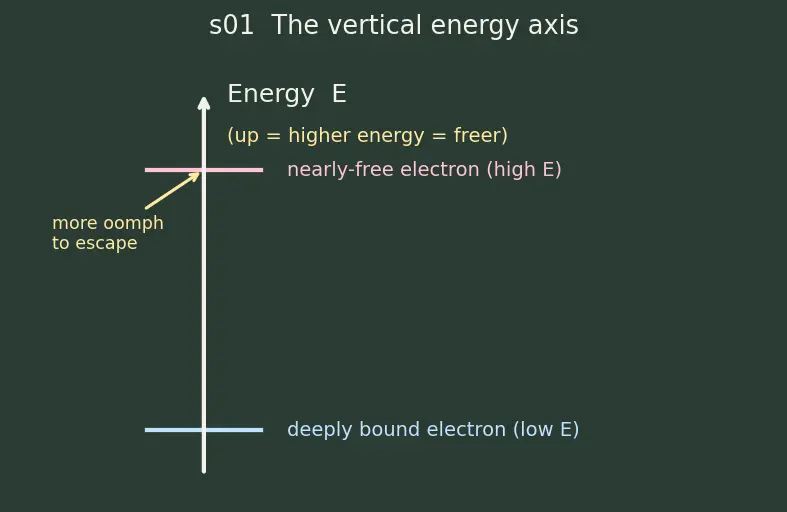 s01 The vertical energy axis

Energy E

(up = higher energy = freer)

nearly-free electron (high E)

more oomph
to escape

deeply bound electron (low E)